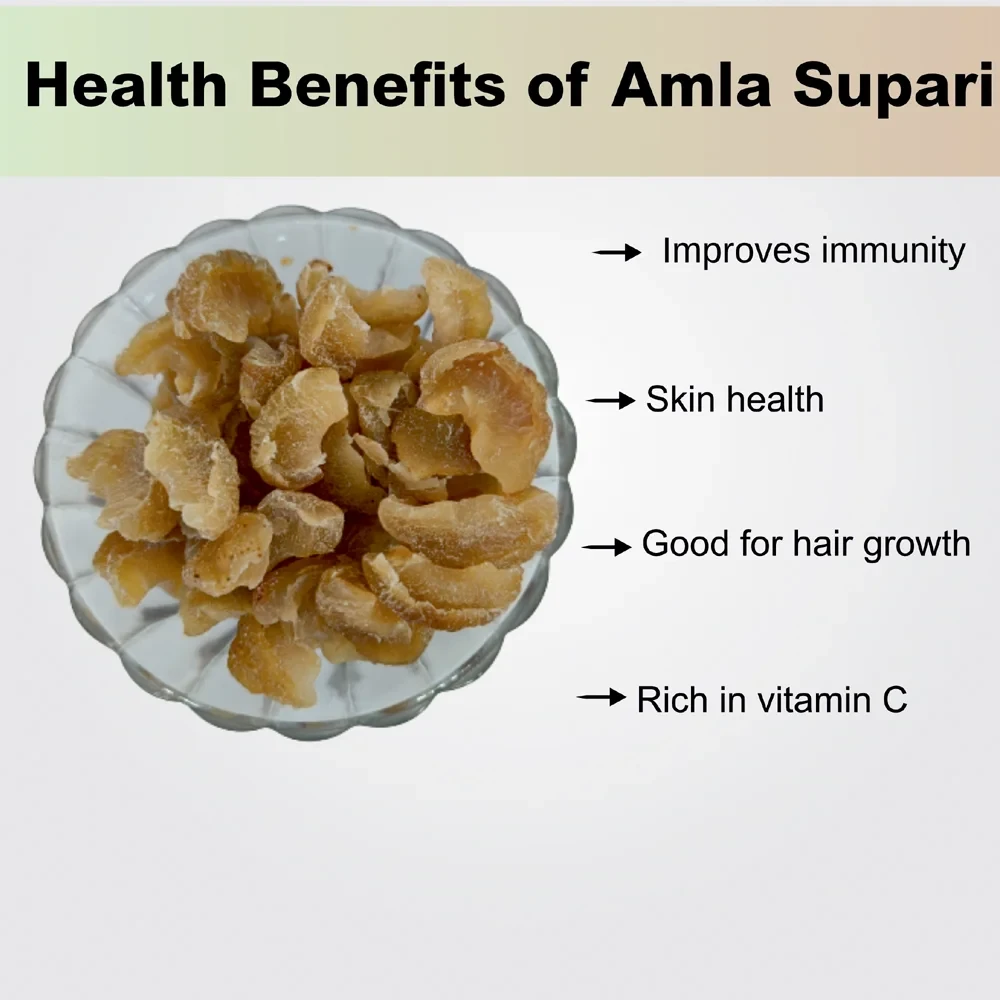 Health Benefits of Amla Supari

→ Improves immunity

→ Skin health

→ Good for hair growth

→ Rich in vitamin C